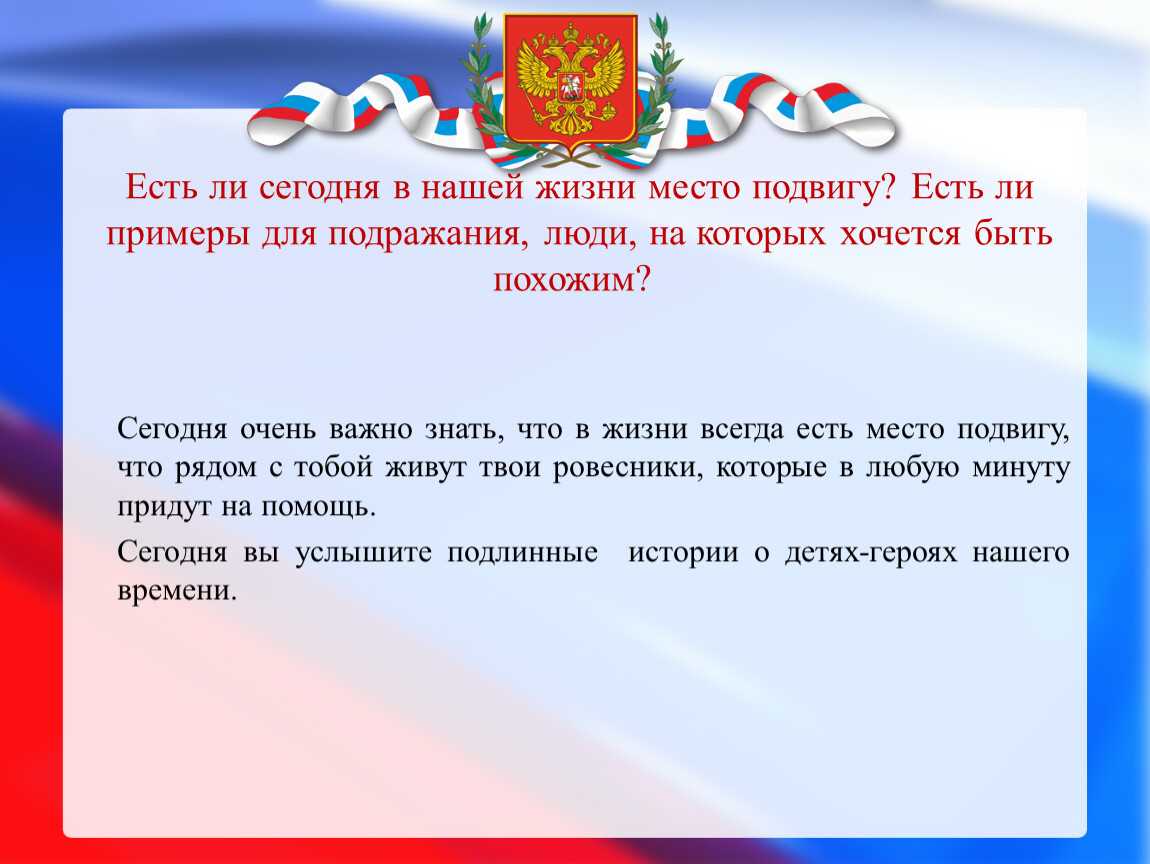 Есть ли сегодня в нашей жизни место подвигу? Есть ли примеры для подражания, люди, на которых хочется быть похожим?

Сегодня очень важно знать, что в жизни всегда есть место подвигу, что рядом с тобой живут твои ровесники, которые в любую минуту придут на помощь.

Сегодня вы услышите подлинные истории о детях-героях нашего времени.